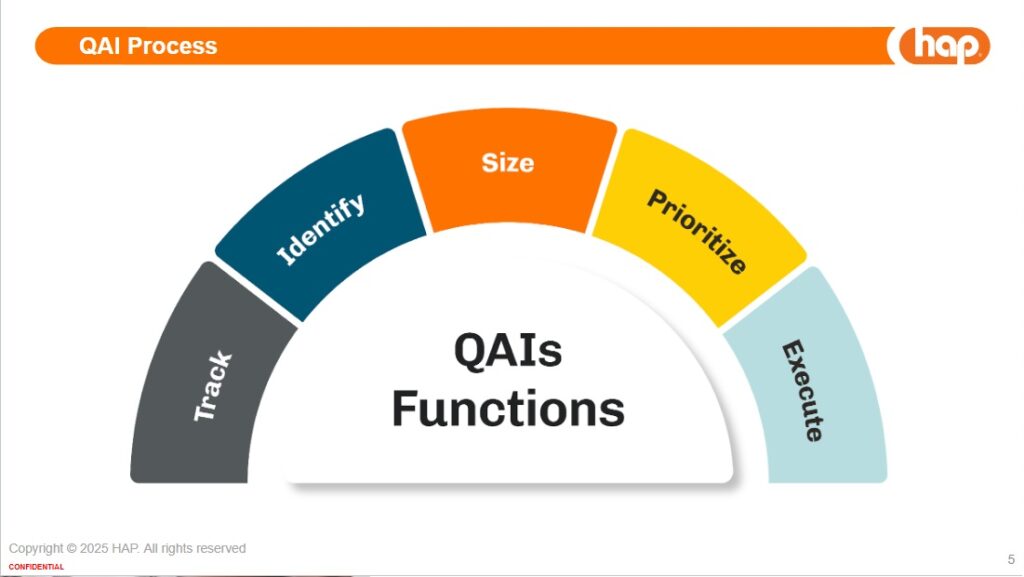 QAI Process

hap

Track

Identify

Size

Prioritize

Execute

QAIs Functions

Copyright © 2025 HAP. All rights reserved

CONFIDENTIAL

5